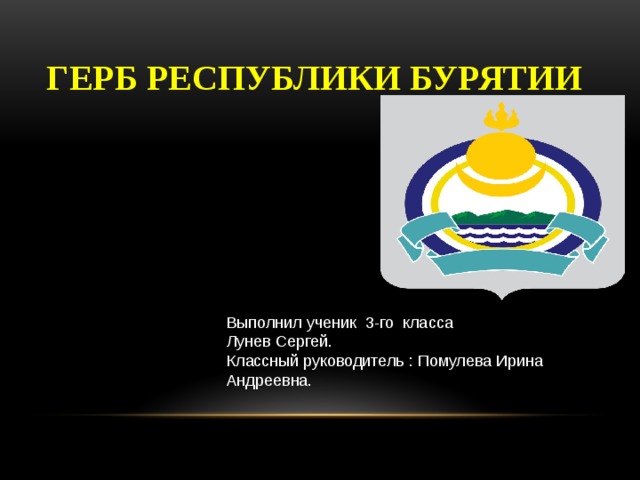 ГЕРБ РЕСПУБЛИКИ БУРЯТИИ

Выполнил ученик 3-го класса
Лунев Сергей.
Классный руководитель : Помулева Ирина Андреевна.